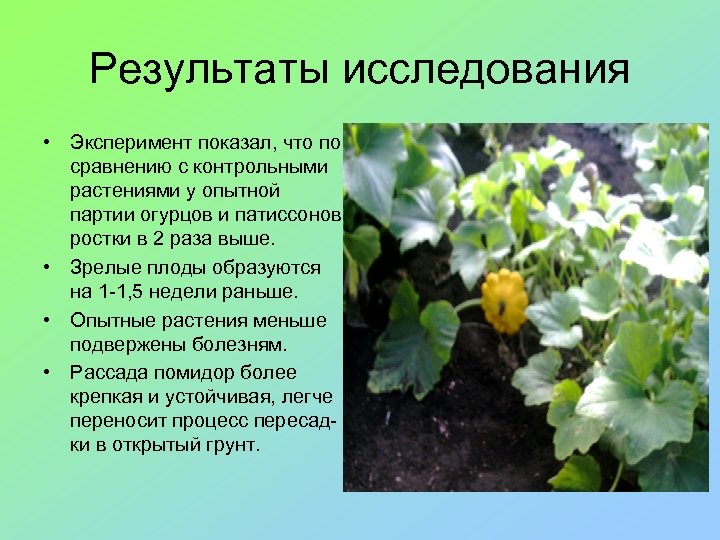 Результаты исследования

• Эксперимент показал, что по сравнению с контрольными растениями у опытной партии огурцов и патиссонов ростки в 2 раза выше.

• Зрелые плоды образуются на 1-1,5 недели раньше.

• Опытные растения меньше подвержены болезням.

• Рассада помидор более крепкая и устойчивая, легче переносит процесс пересадки в открытый грунт.